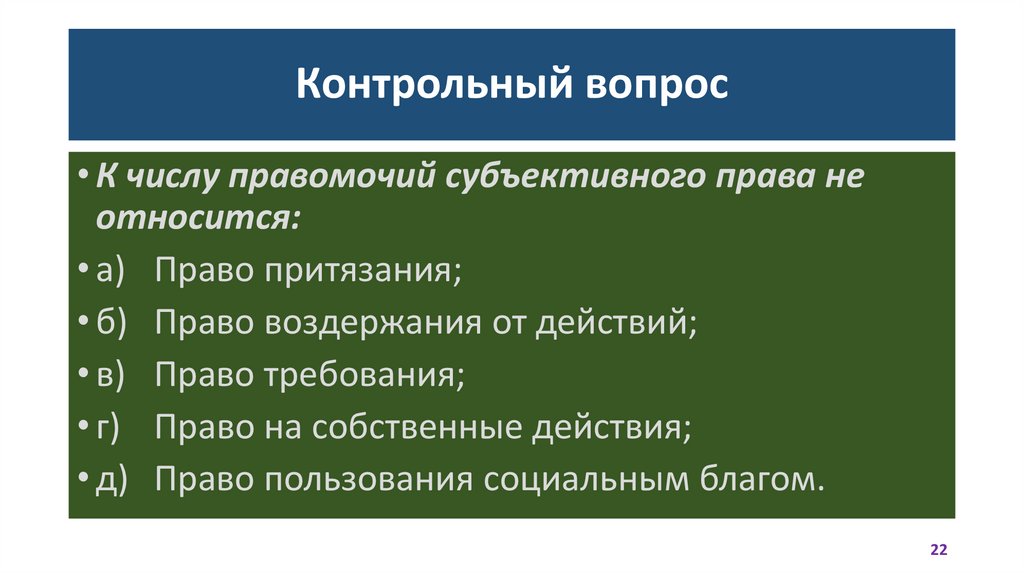 Контрольный вопрос

• К числу правомочий субъективного права не относится:

• а) Право притязания;

• б) Право воздержания от действий;

• в) Право требования;

• г) Право на собственные действия;

• д) Право пользования социальным благом.

22